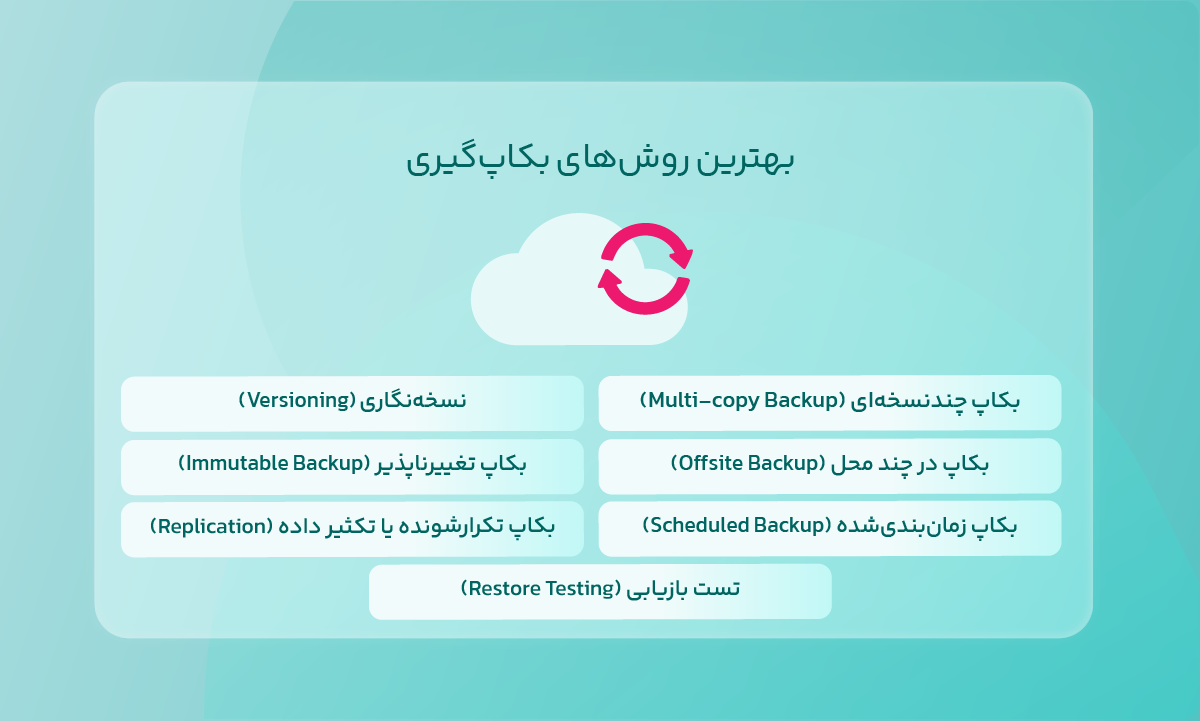 بهترین روش‌های بکاپ‌گیری

بکاپ چندنسخه‌ای (Multi-copy Backup)

نسخه‌نگاری (Versioning)

بکاپ در چند محل (Offsite Backup)

بکاپ تغییرناپذیر (Immutable Backup)

بکاپ زمان‌بندی‌شده (Scheduled Backup)

بکاپ تکرارشونده یا تکثیر داده (Replication)

تست بازیابی (Restore Testing)